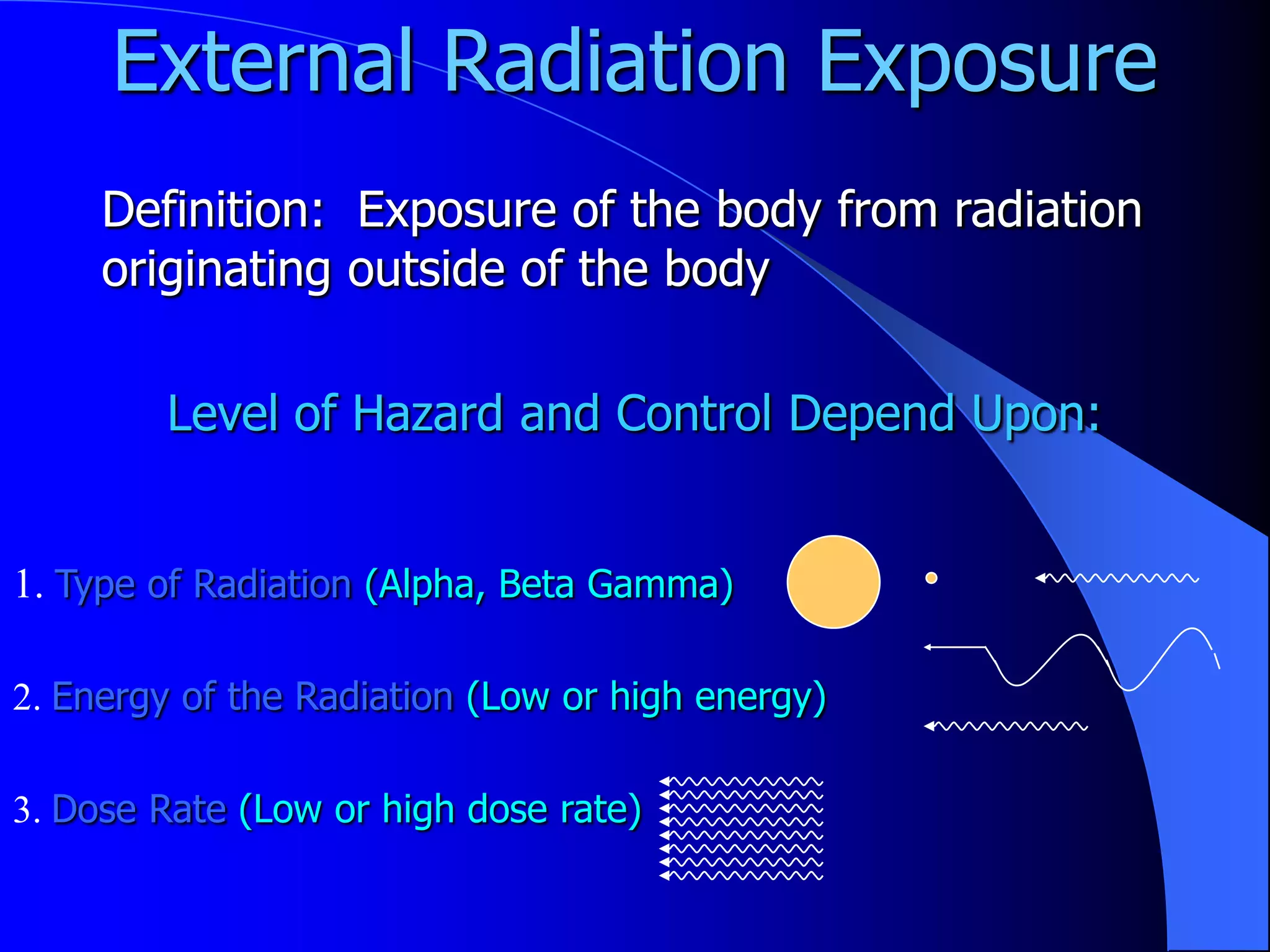 External Radiation Exposure

Definition: Exposure of the body from radiation originating outside of the body

Level of Hazard and Control Depend Upon:

1. Type of Radiation (Alpha, Beta Gamma)

2. Energy of the Radiation (Low or high energy)

3. Dose Rate (Low or high dose rate)